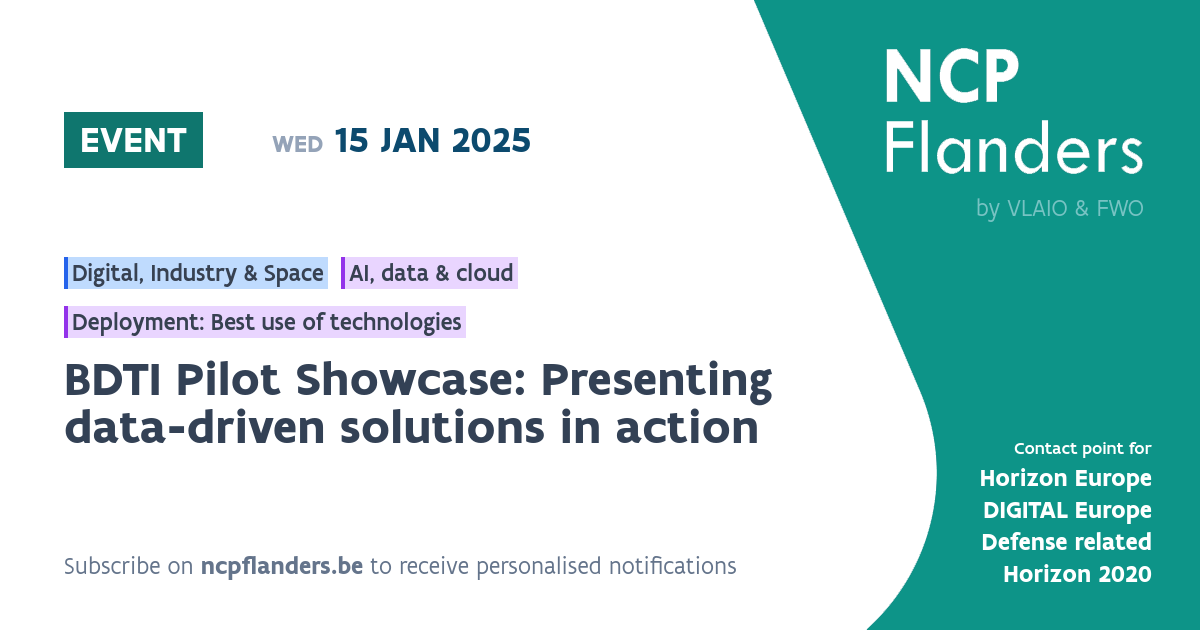 EVENT

WED 15 JAN 2025

Digital, Industry & Space

AI, data & cloud

Deployment: Best use of technologies

BDTI Pilot Showcase: Presenting data-driven solutions in action

Subscribe on ncpflanders.be to receive personalised notifications

NCP Flanders

by VLAIO & FWO

Contact point for
Horizon Europe
DIGITAL Europe
Defense related
Horizon 2020